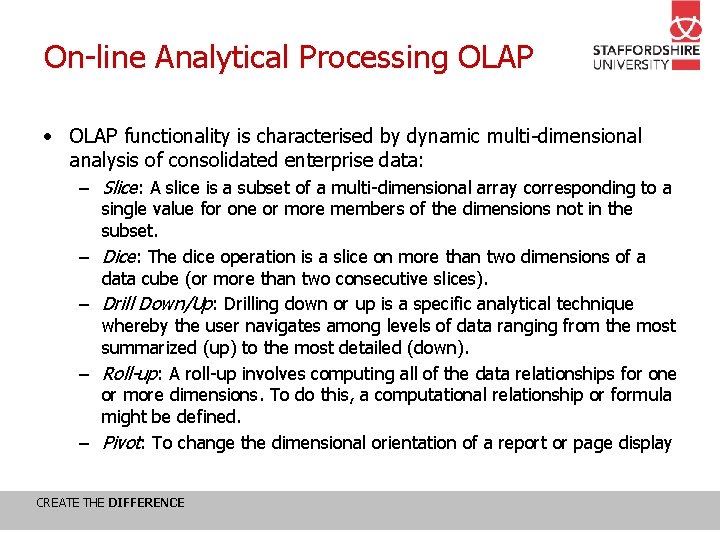 On-line Analytical Processing OLAP

STAFFORDSHIRE UNIVERSITY

• OLAP functionality is characterised by dynamic multi-dimensional analysis of consolidated enterprise data:

– Slice: A slice is a subset of a multi-dimensional array corresponding to a single value for one or more members of the dimensions not in the subset.

– Dice: The dice operation is a slice on more than two dimensions of a data cube (or more than two consecutive slices).

– Drill Down/Up: Drilling down or up is a specific analytical technique whereby the user navigates among levels of data ranging from the most summarized (up) to the most detailed (down).

– Roll-up: A roll-up involves computing all of the data relationships for one or more dimensions. To do this, a computational relationship or formula might be defined.

– Pivot: To change the dimensional orientation of a report or page display

CREATE THE DIFFERENCE